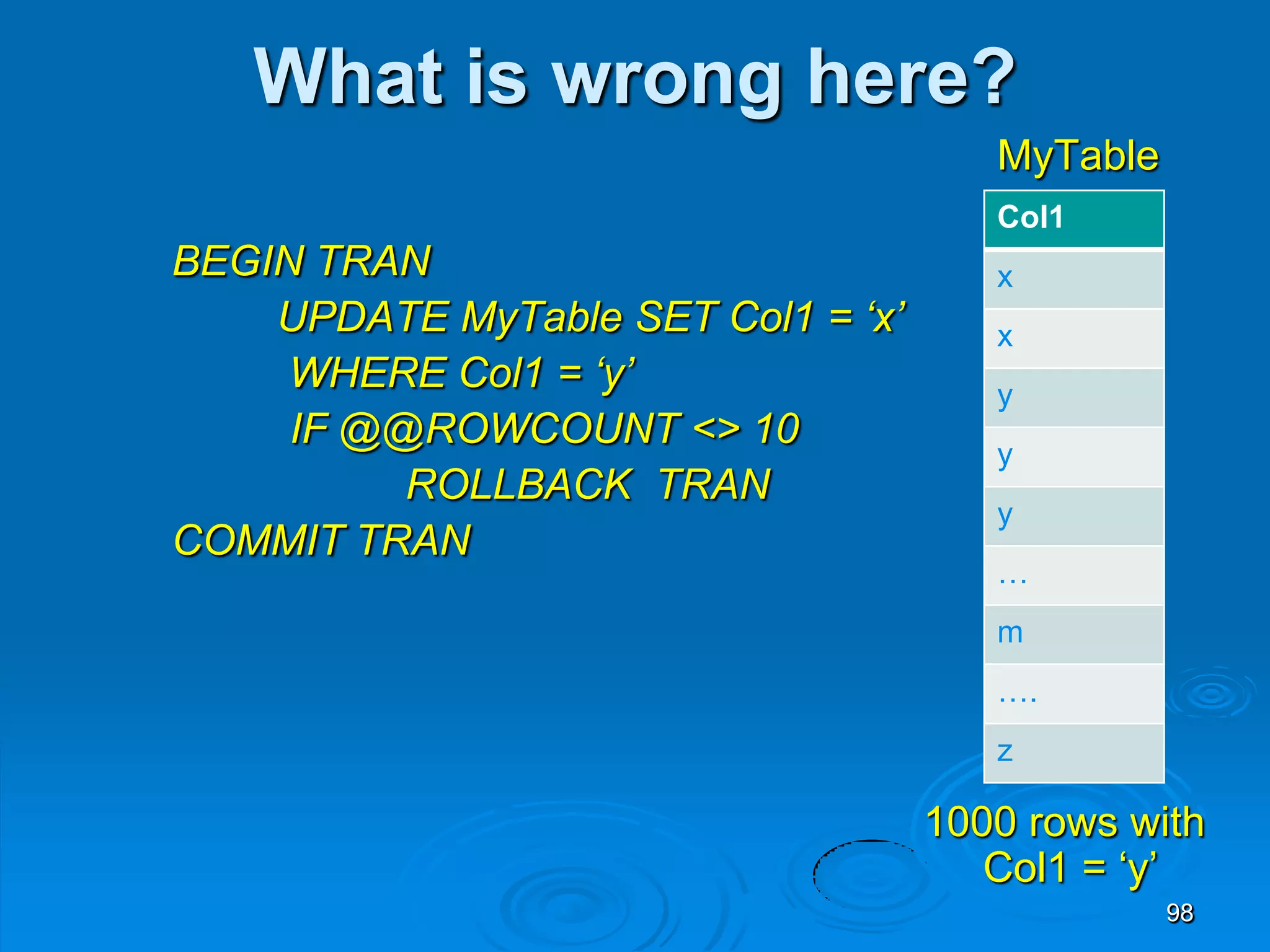 What is wrong here?

BEGIN TRAN
UPDATE MyTable SET Col1 = ‘x’
WHERE Col1 = ‘y’
IF @@ROWCOUNT <> 10
ROLLBACK TRAN
COMMIT TRAN

MyTable

| Col1 |
|---|
| x |
| x |
| y |
| y |
| y |
| … |
| m |
| …. |
| z |

1000 rows with Col1 = ‘y’

98